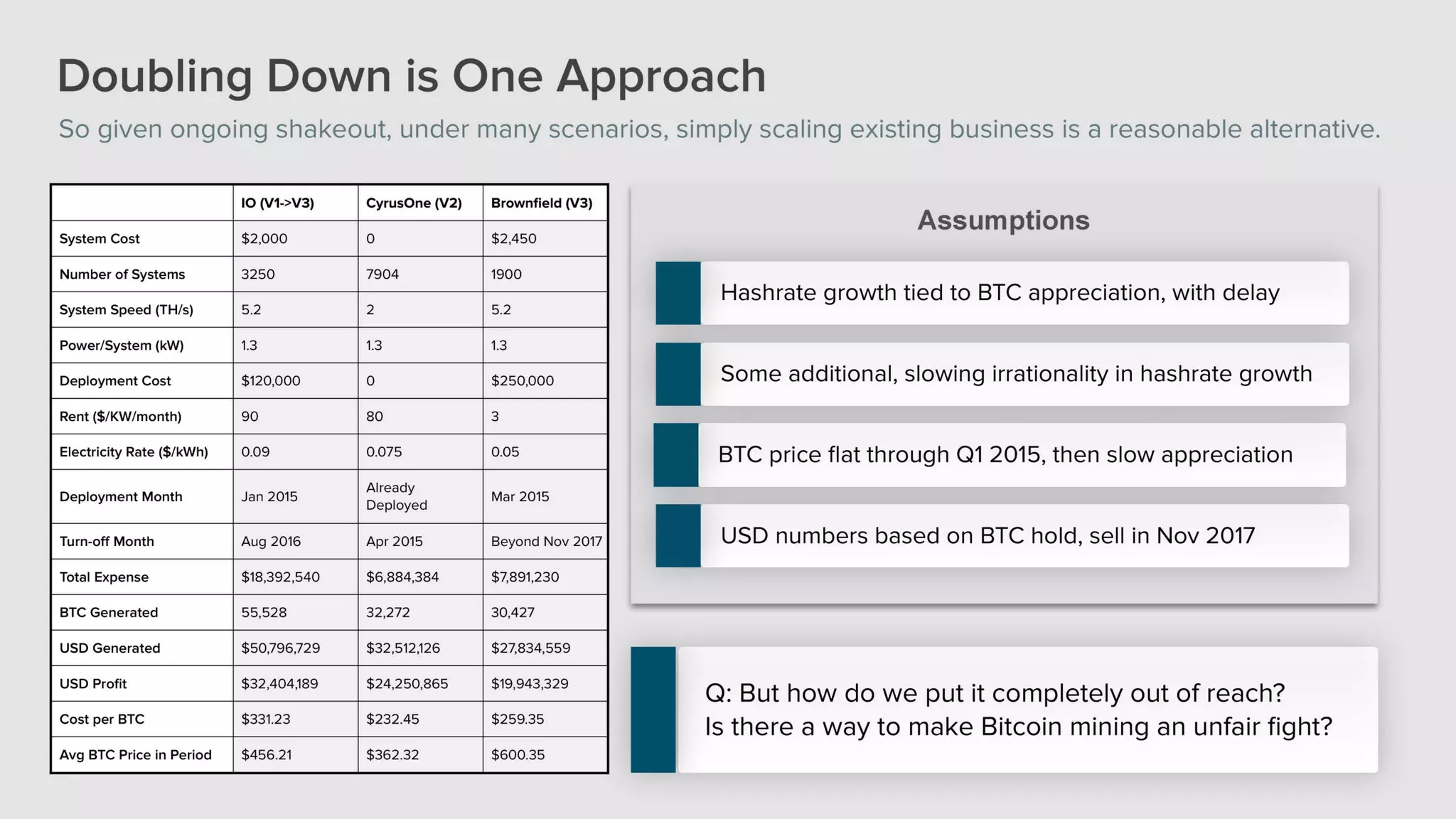 Doubling Down is One Approach

So given ongoing shakeout, under many scenarios, simply scaling existing business is a reasonable alternative.

| | IO (V1->V3) | CyrusOne (V2) | Brownfield (V3) |
|---|---|---|---|
| System Cost | \$2,000 | 0 | \$2,450 |
| Number of Systems | 3250 | 7904 | 1900 |
| System Speed (TH/s) | 5.2 | 2 | 5.2 |
| Power/System (kW) | 1.3 | 1.3 | 1.3 |
| Deployment Cost | \$120,000 | 0 | \$250,000 |
| Rent (\$/KW/month) | 90 | 80 | 3 |
| Electricity Rate (\$/kWh) | 0.09 | 0.075 | 0.05 |
| Deployment Month | Jan 2015 | Already Deployed | Mar 2015 |
| Turn-off Month | Aug 2016 | Apr 2015 | Beyond Nov 2017 |
| Total Expense | \$18,392,540 | \$6,884,384 | \$7,891,230 |
| BTC Generated | 55,528 | 32,272 | 30,427 |
| USD Generated | \$50,796,729 | \$32,512,126 | \$27,834,559 |
| USD Profit | \$32,404,189 | \$24,250,865 | \$19,943,329 |
| Cost per BTC | \$331.23 | \$232.45 | \$259.35 |
| Avg BTC Price in Period | \$456.21 | \$362.32 | \$600.35 |

Assumptions

Hashrate growth tied to BTC appreciation, with delay

Some additional, slowing irrationality in hashrate growth

BTC price flat through Q1 2015, then slow appreciation

USD numbers based on BTC hold, sell in Nov 2017

Q: But how do we put it completely out of reach?
Is there a way to make Bitcoin mining an unfair fight?